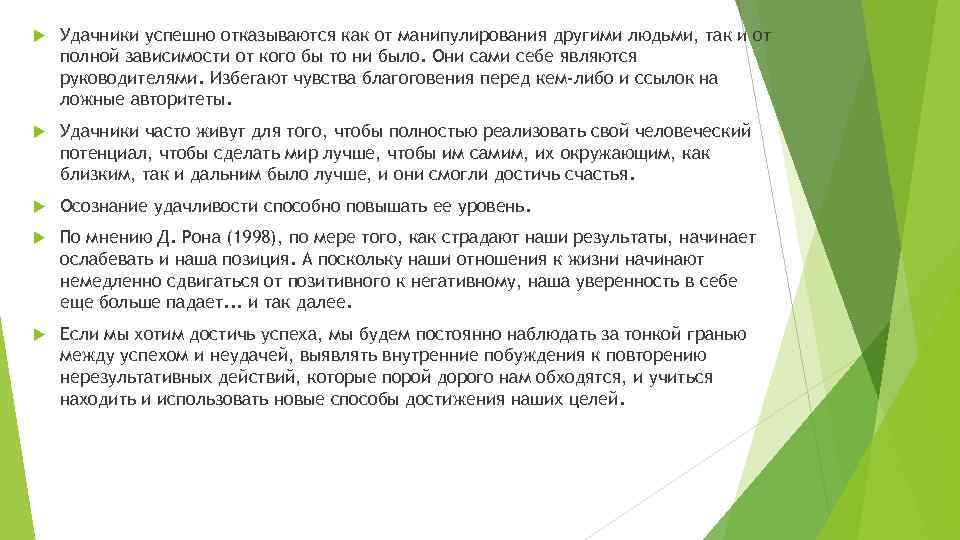 Удачники успешно отказываются как от манипулирования другими людьми, так и от полной зависимости от кого бы то ни было. Они сами себе являются руководителями. Избегают чувства благоговения перед кем-либо и ссылок на ложные авторитеты.

Удачники часто живут для того, чтобы полностью реализовать свой человеческий потенциал, чтобы сделать мир лучше, чтобы им самим, их окружающим, как близким, так и дальним было лучше, и они смогли достичь счастья.

Осознание удачливости способно повышать ее уровень.

По мнению Д. Рона (1998), по мере того, как страдают наши результаты, начинает ослабевать и наша позиция. А поскольку наши отношения к жизни начинают немедленно сдвигаться от позитивного к негативному, наша уверенность в себе еще больше падает... и так далее.

Если мы хотим достичь успеха, мы будем постоянно наблюдать за тонкой гранью между успехом и неудачей, выявлять внутренние побуждения к повторению нерезультативных действий, которые порой дорого нам обходятся, и учиться находить и использовать новые способы достижения наших целей.